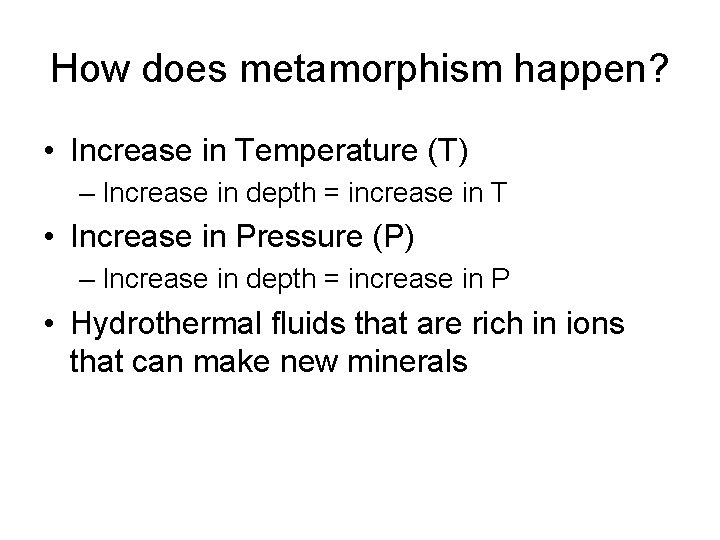 How does metamorphism happen?

• Increase in Temperature (T)
– Increase in depth = increase in T
• Increase in Pressure (P)
– Increase in depth = increase in P
• Hydrothermal fluids that are rich in ions that can make new minerals